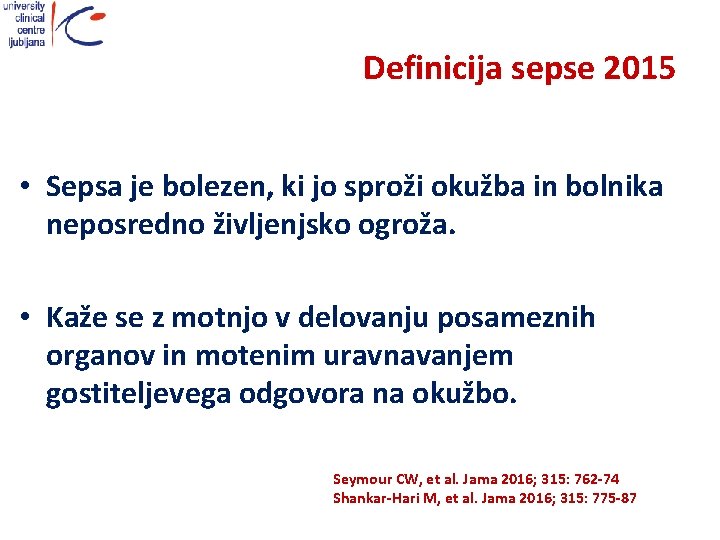 university
clinical
centre
ljubljana

Definicija sepse 2015

• Sepsa je bolezen, ki jo sproži okužba in bolnika neposredno življenjsko ogroža.

• Kaže se z motnjo v delovanju posameznih organov in motenim uravnavanjem gostiteljevega odgovora na okužbo.

Seymour CW, et al. Jama 2016; 315: 762-74
Shankar-Hari M, et al. Jama 2016; 315: 775-87